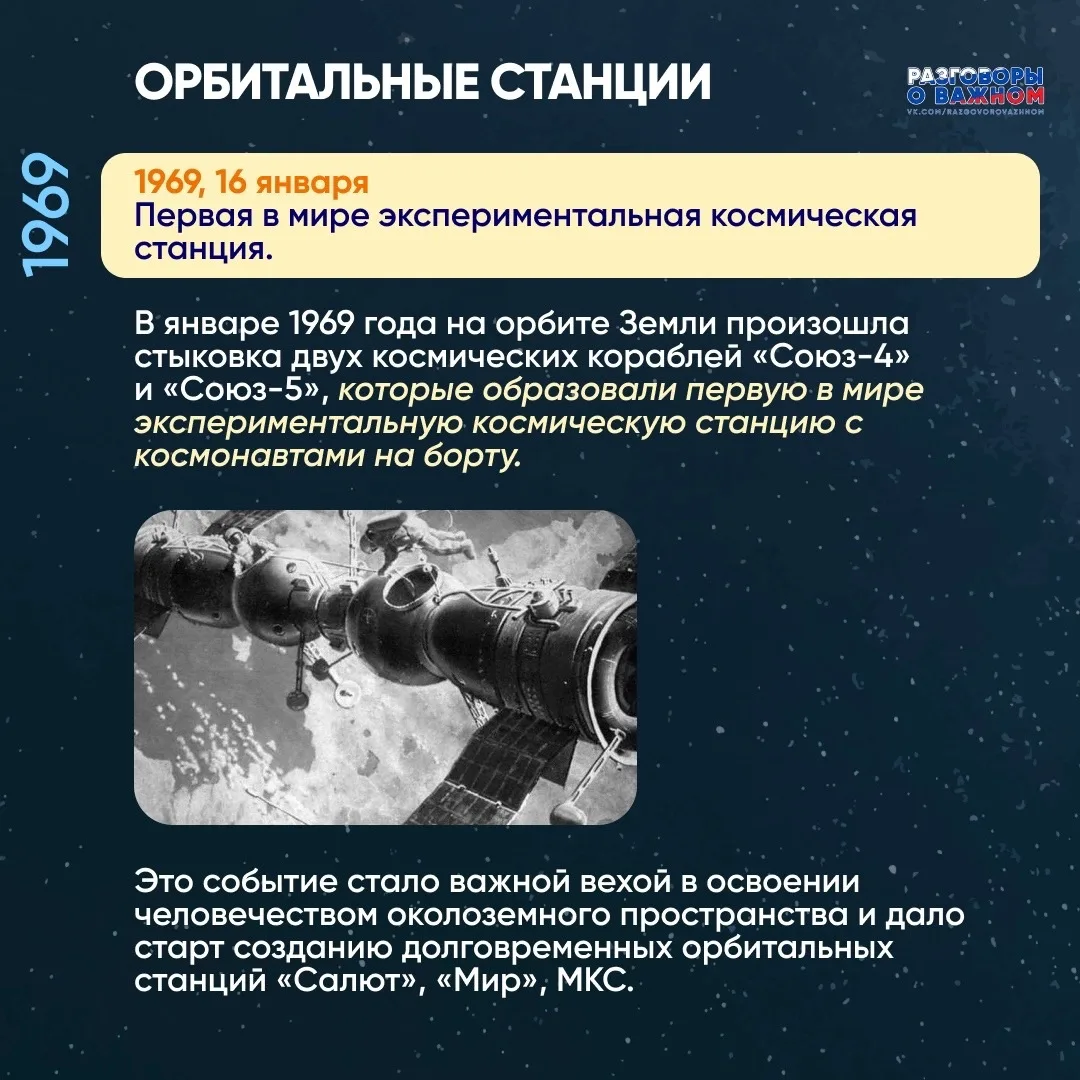 ОРБИТАЛЬНЫЕ СТАНЦИИ

РАЗГОВОРЫ О ВАЖНОМ
VK.COM/RAZGOVOROVAZHNOM

1969

1969, 16 января
Первая в мире экспериментальная космическая станция.

В январе 1969 года на орбите Земли произошла стыковка двух космических кораблей «Союз-4» и «Союз-5», которые образовали первую в мире экспериментальную космическую станцию с космонавтами на борту.

Это событие стало важной вехой в освоении человечеством околоземного пространства и дало старт созданию долговременных орбитальных станций «Салют», «Мир», МКС.